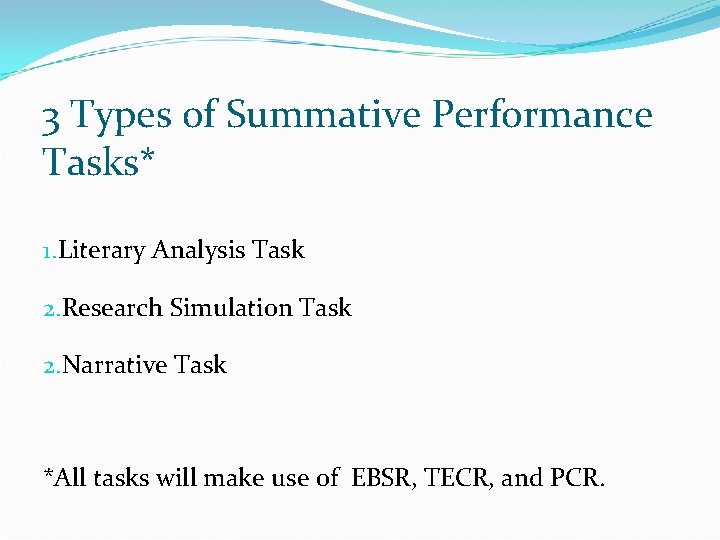 3 Types of Summative Performance Tasks*

1.Literary Analysis Task

2.Research Simulation Task

2.Narrative Task

*All tasks will make use of EBSR, TECR, and PCR.